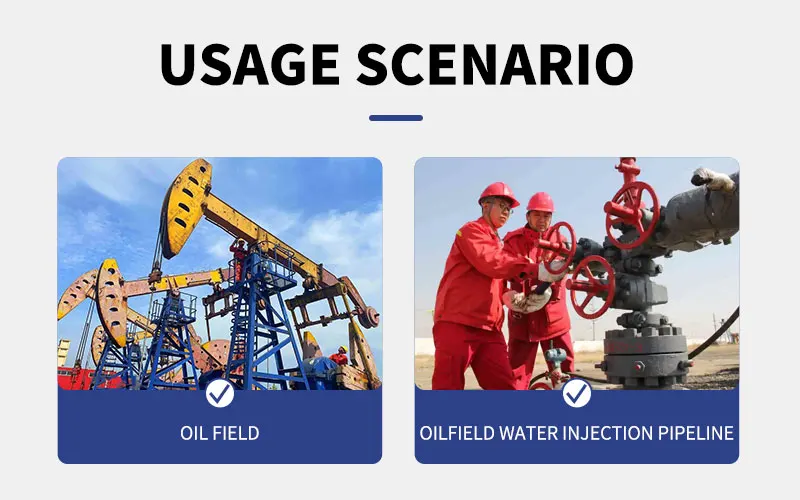 USAGE SCENARIO

OIL FIELD

OILFIELD WATER INJECTION PIPELINE